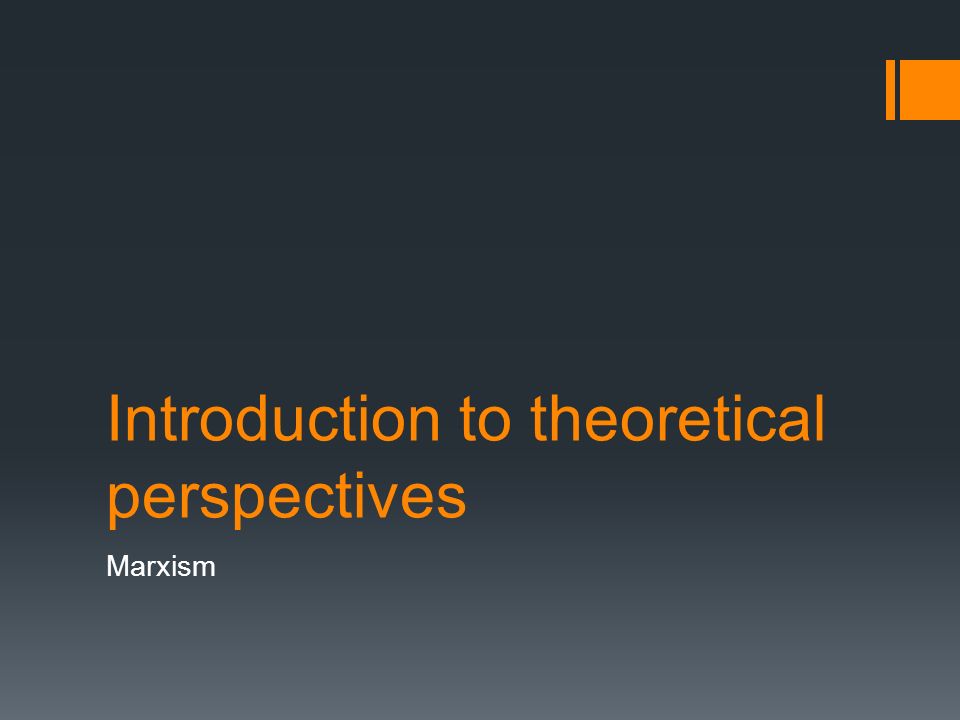 Introduction to theoretical perspectives

Marxism